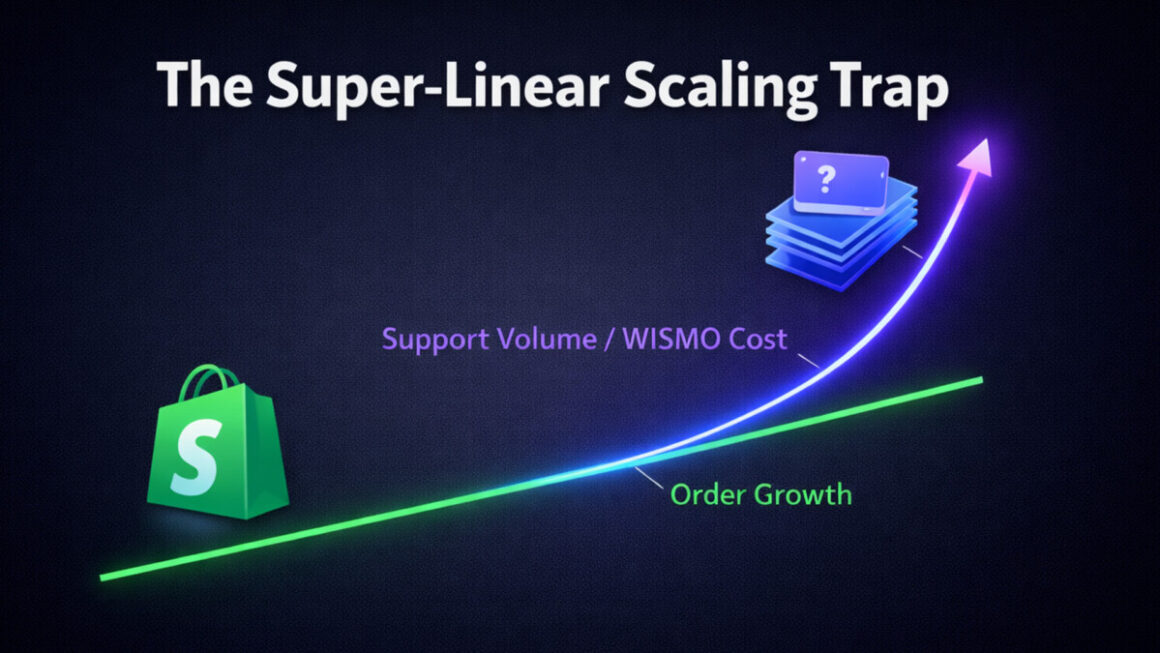 The Super-Linear Scaling Trap

?

Support Volume / WISMO Cost

S

Order Growth